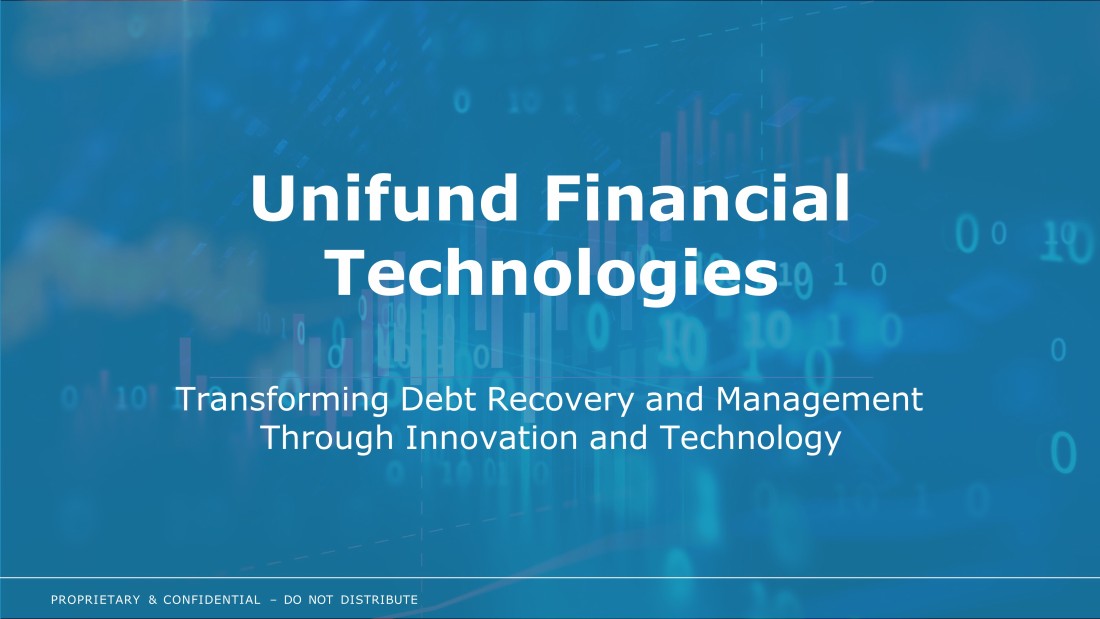 Unifund Financial Technologies

Transforming Debt Recovery and Management Through Innovation and Technology

PROPRIETARY & CONFIDENTIAL – DO NOT DISTRIBUTE